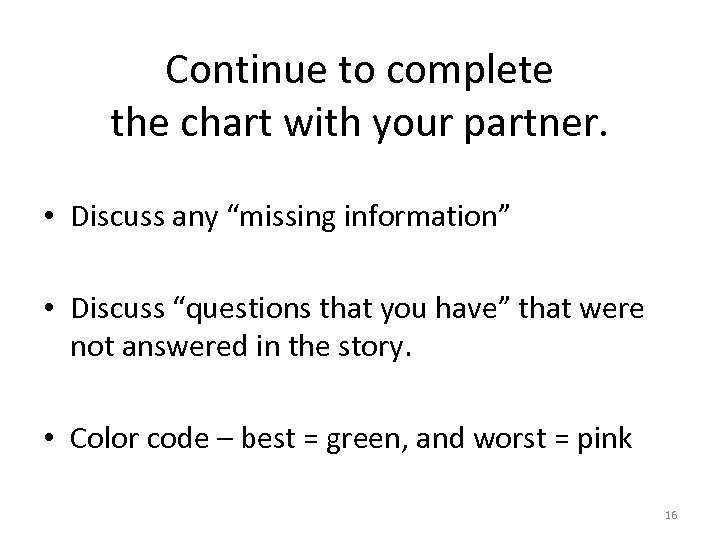 Continue to complete the chart with your partner.

• Discuss any “missing information”

• Discuss “questions that you have” that were not answered in the story.

• Color code – best = green, and worst = pink

16